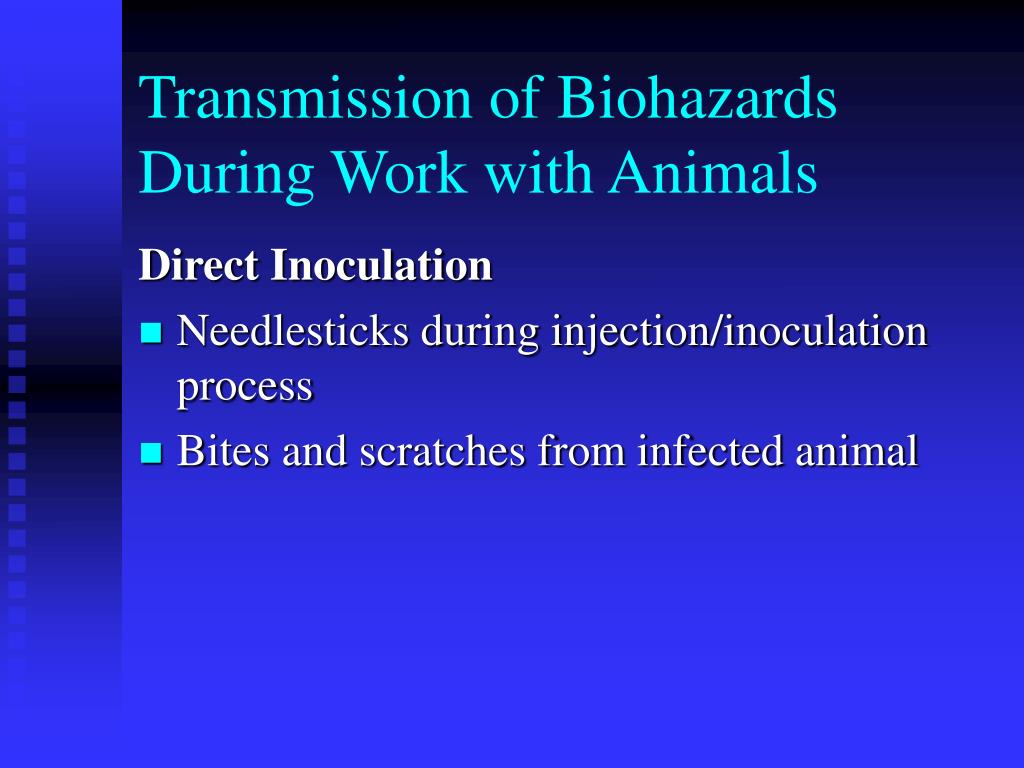 Transmission of Biohazards During Work with Animals

Direct Inoculation

- Needlesticks during injection/inoculation process
- Bites and scratches from infected animal